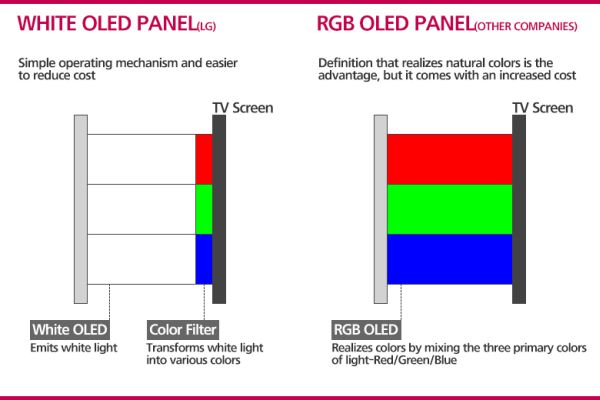 WHITE OLED PANEL(LG)

Simple operating mechanism and easier to reduce cost

TV Screen

White OLED
Emits white light

Color Filter
Transforms white light into various colors

RGB OLED PANEL(OTHER COMPANIES)

Definition that realizes natural colors is the advantage, but it comes with an increased cost

TV Screen

RGB OLED
Realizes colors by mixing the three primary colors of light-Red/Green/Blue